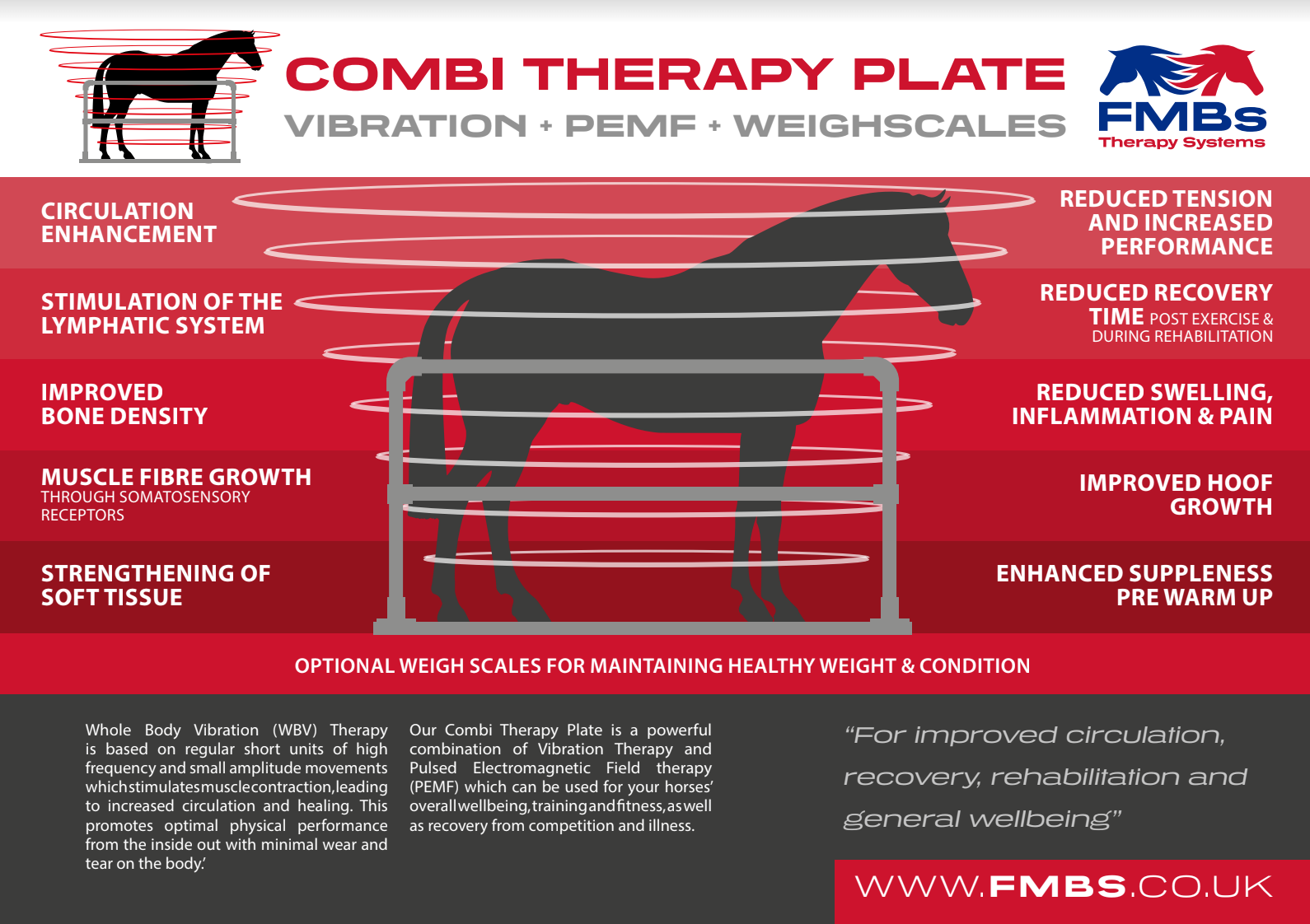 COMBI THERAPY PLATE

VIBRATION + PEMF + WEIGHSCALES

FMBs
Therapy Systems

CIRCULATION ENHANCEMENT

STIMULATION OF THE LYMPHATIC SYSTEM

IMPROVED BONE DENSITY

MUSCLE FIBRE GROWTH
THROUGH SOMATOSENSORY RECEPTORS

STRENGTHENING OF SOFT TISSUE

REDUCED TENSION AND INCREASED PERFORMANCE

REDUCED RECOVERY TIME POST EXERCISE & DURING REHABILITATION

REDUCED SWELLING, INFLAMMATION & PAIN

IMPROVED HOOF GROWTH

ENHANCED SUPPLENESS PRE WARM UP

OPTIONAL WEIGH SCALES FOR MAINTAINING HEALTHY WEIGHT & CONDITION

Whole Body Vibration (WBV) Therapy is based on regular short units of high frequency and small amplitude movements which stimulates muscle contraction, leading to increased circulation and healing. This promotes optimal physical performance from the inside out with minimal wear and tear on the body.'

Our Combi Therapy Plate is a powerful combination of Vibration Therapy and Pulsed Electromagnetic Field therapy (PEMF) which can be used for your horses' overall wellbeing, training and fitness, as well as recovery from competition and illness.

"For improved circulation, recovery, rehabilitation and general wellbeing"

WWW.FMBS.CO.UK